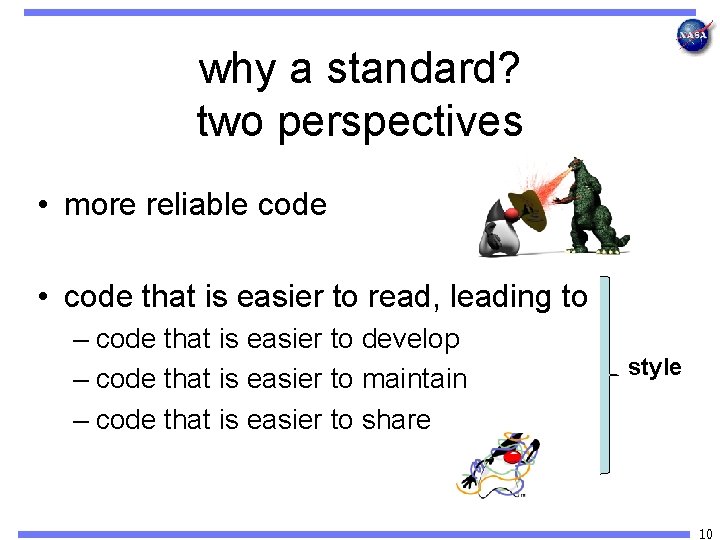 NASA

why a standard?
two perspectives

• more reliable code

• code that is easier to read, leading to
– code that is easier to develop
– code that is easier to maintain
– code that is easier to share

style

10